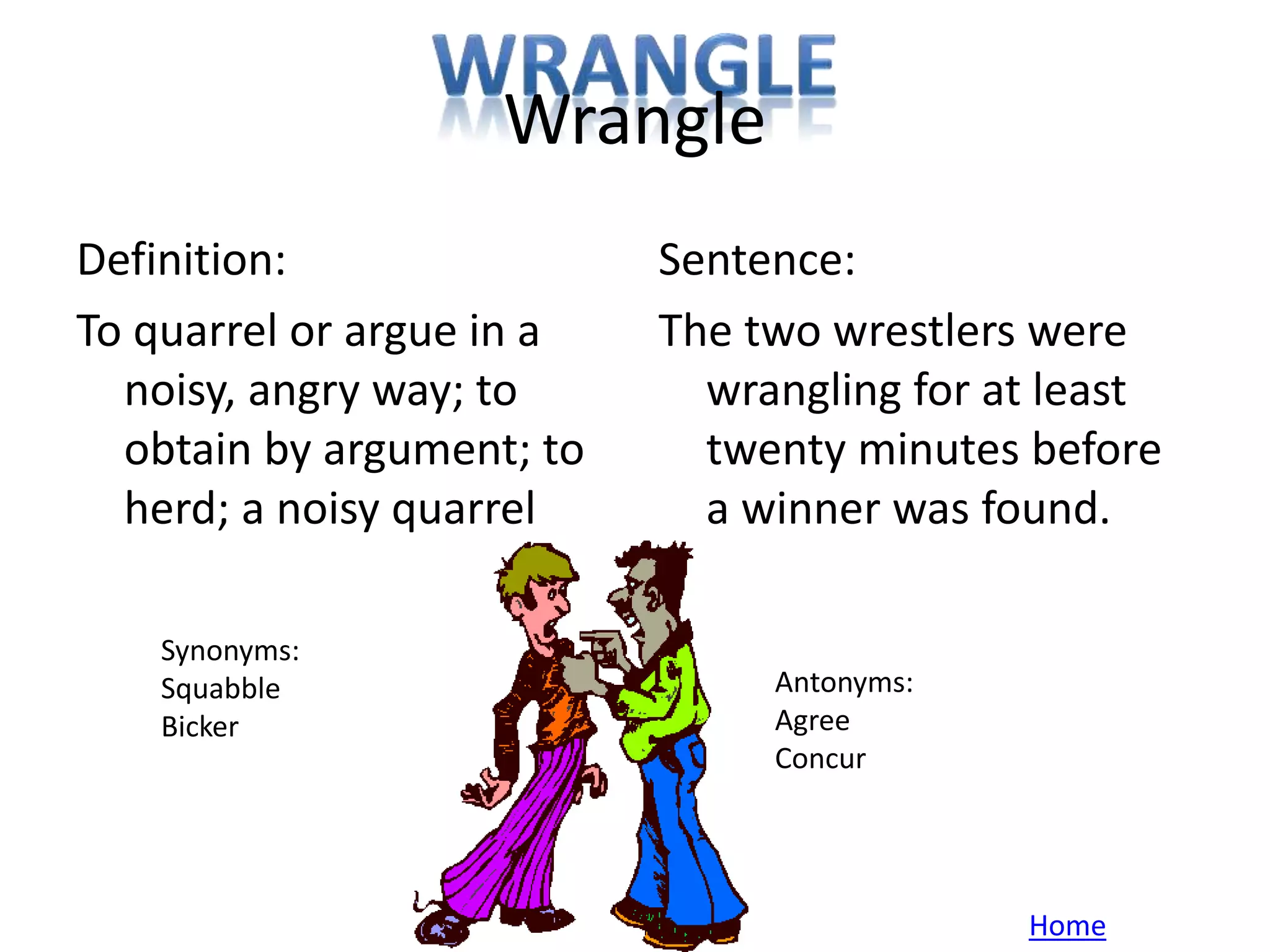 WRANGLE
Wrangle

Definition:

To quarrel or argue in a noisy, angry way; to obtain by argument; to herd; a noisy quarrel

Sentence:

The two wrestlers were wrangling for at least twenty minutes before a winner was found.

Synonyms:
Squabble
Bicker

Antonyms:
Agree
Concur

Home